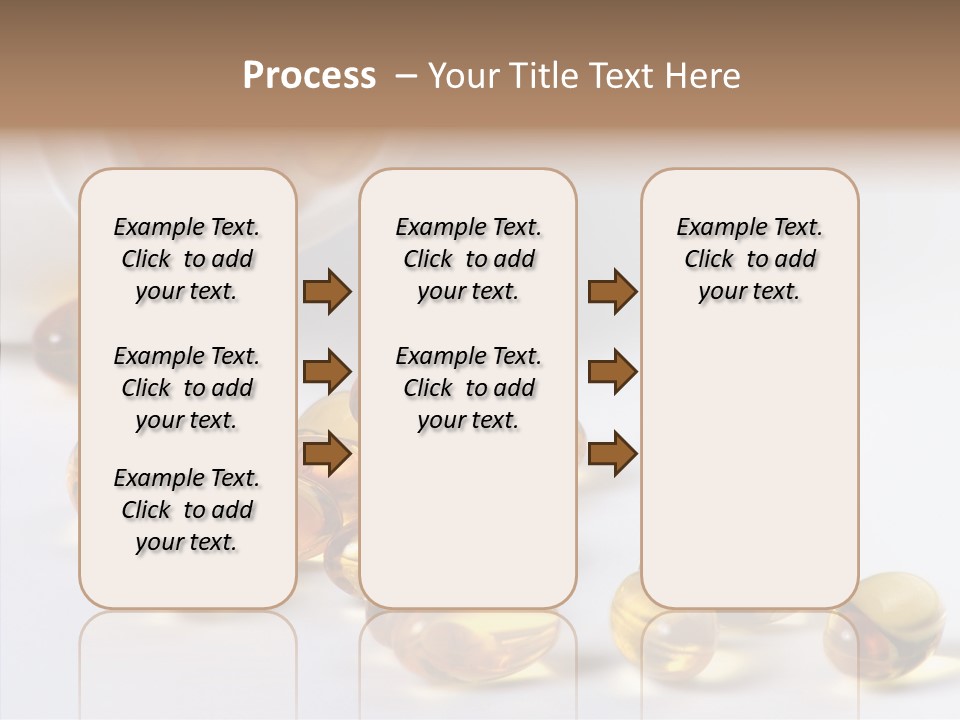 Process – Your Title Text Here

Example Text. Click to add your text.

Example Text. Click to add your text.

Example Text. Click to add your text.

Example Text. Click to add your text.

Example Text. Click to add your text.

Example Text. Click to add your text.